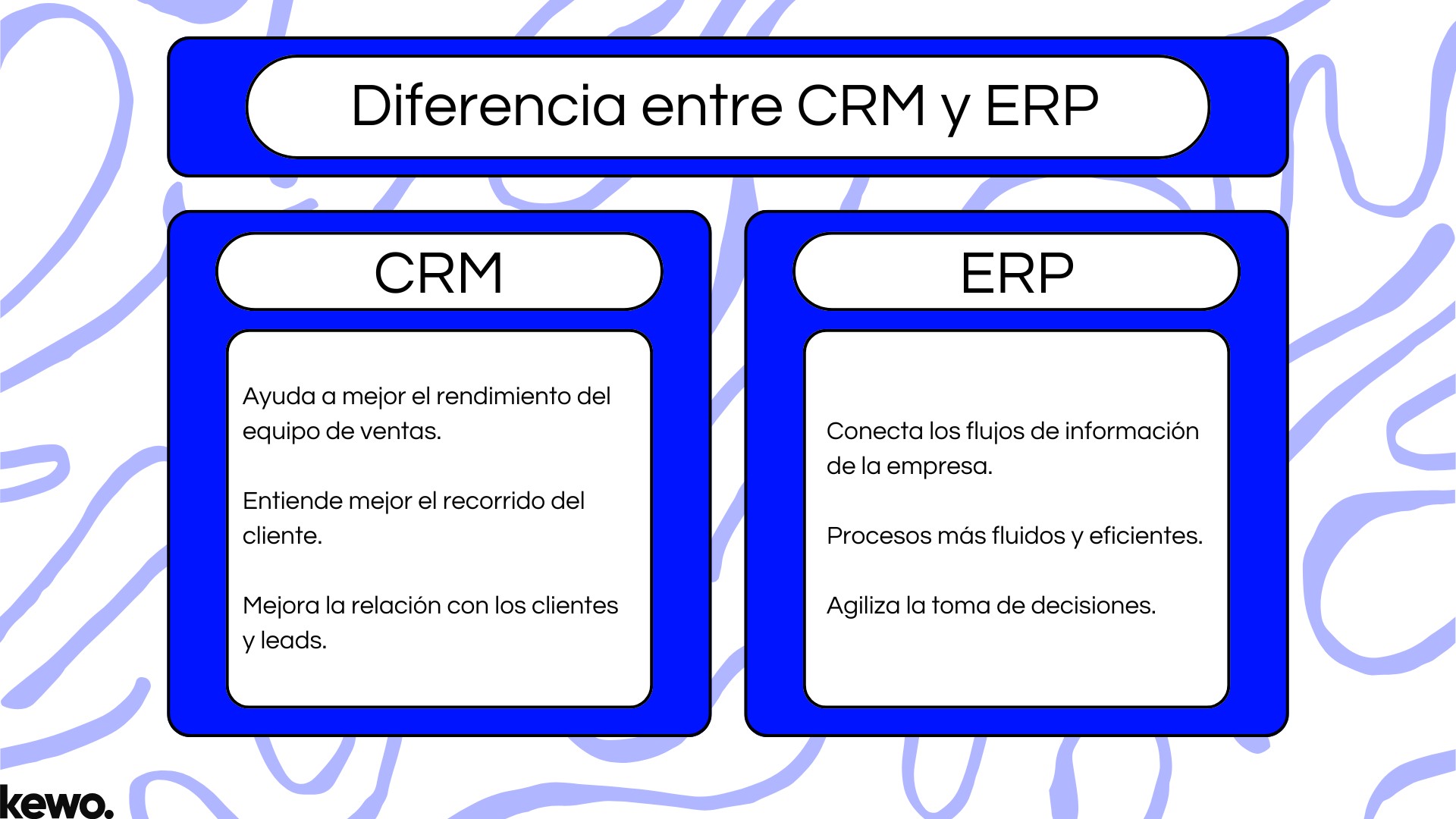 Diferencia entre CRM y ERP

CRM

Ayuda a mejor el rendimiento del equipo de ventas.

Entiende mejor el recorrido del cliente.

Mejora la relación con los clientes y leads.

ERP

Conecta los flujos de información de la empresa.

Procesos más fluidos y eficientes.

Agiliza la toma de decisiones.

kewo.